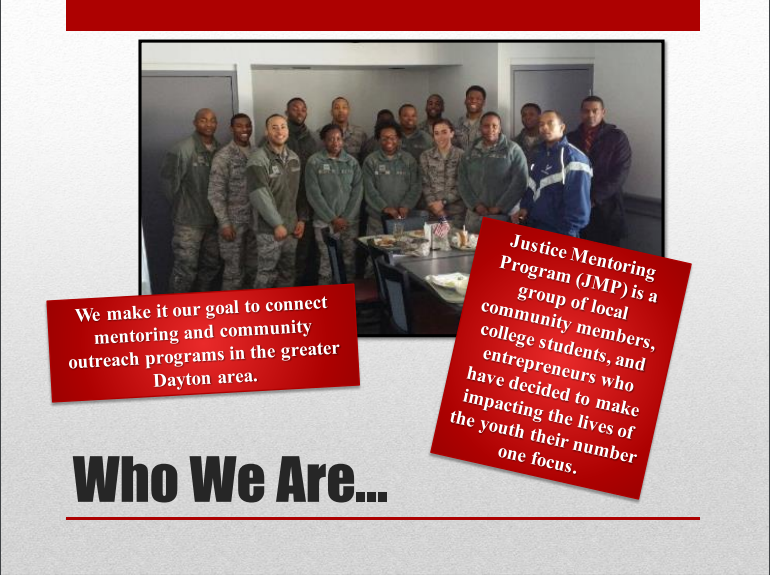 We make it our goal to connect mentoring and community outreach programs in the greater Dayton area.

Justice Mentoring Program (JMP) is a group of local community members, college students, and entrepreneurs who have decided to make impacting the lives of the youth their number one focus.

Who We Are...